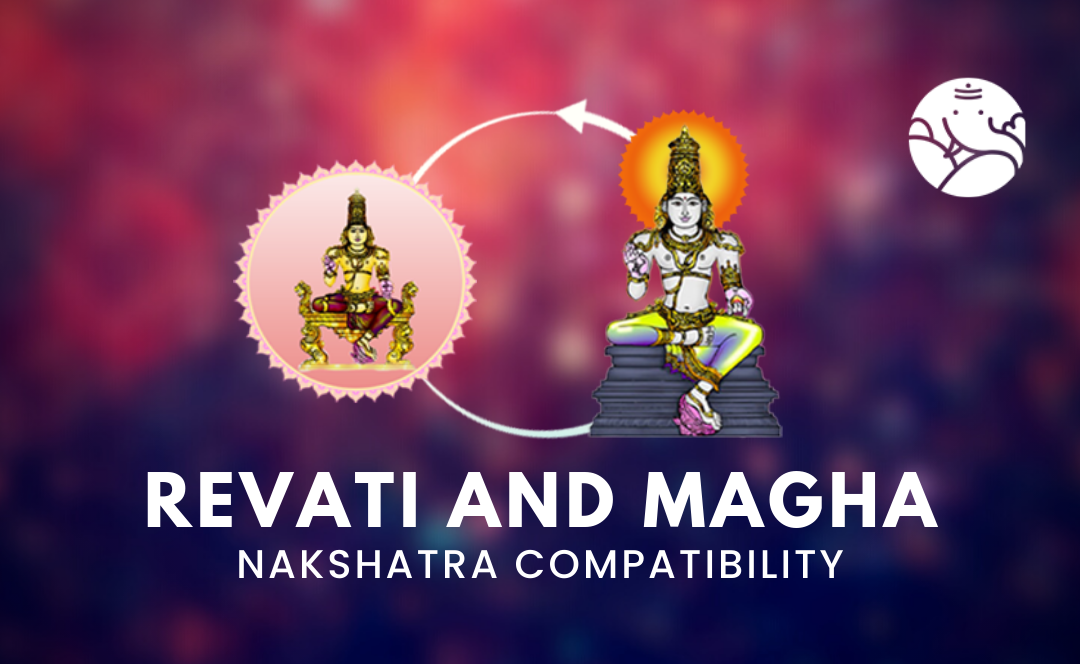 REVATI AND MAGHA
NAKSHATRA COMPATIBILITY